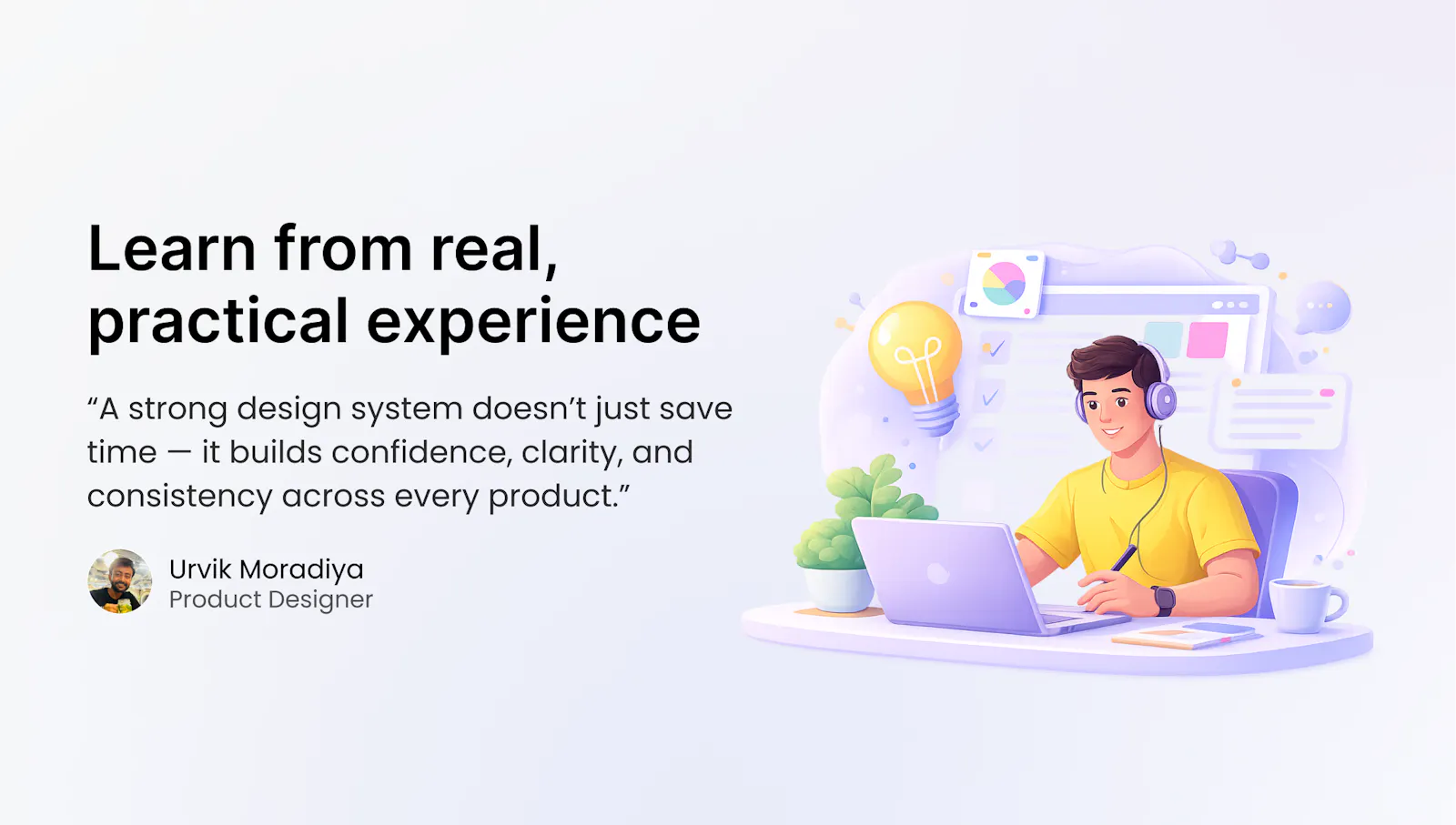 Learn from real, practical experience

“A strong design system doesn’t just save time — it builds confidence, clarity, and consistency across every product.”

Urvik Moradiya
Product Designer